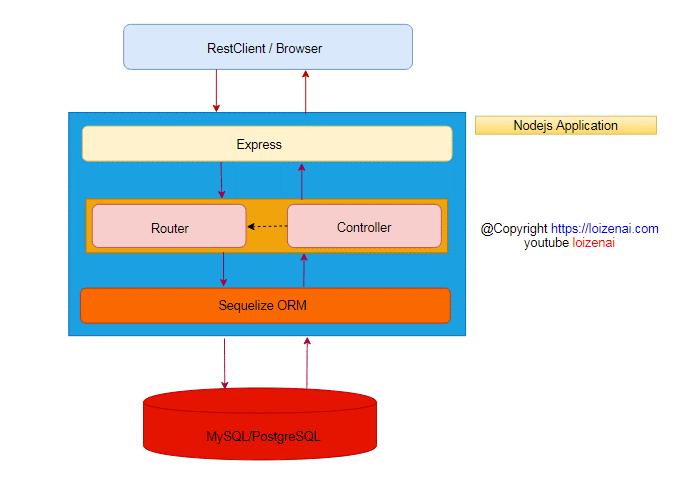 RestClient / Browser

Nodejs Application

Express

Router

Controller

@Copyright https://loizenai.com
youtube loizenai

Sequelize ORM

MySQL/PostgreSQL